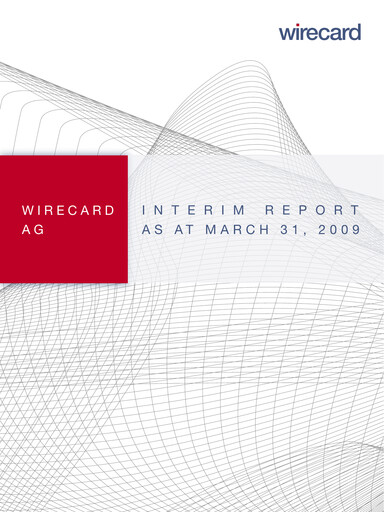 wirecard

WIRECARD AG

INTERIM REPORT AS AT MARCH 31, 2009